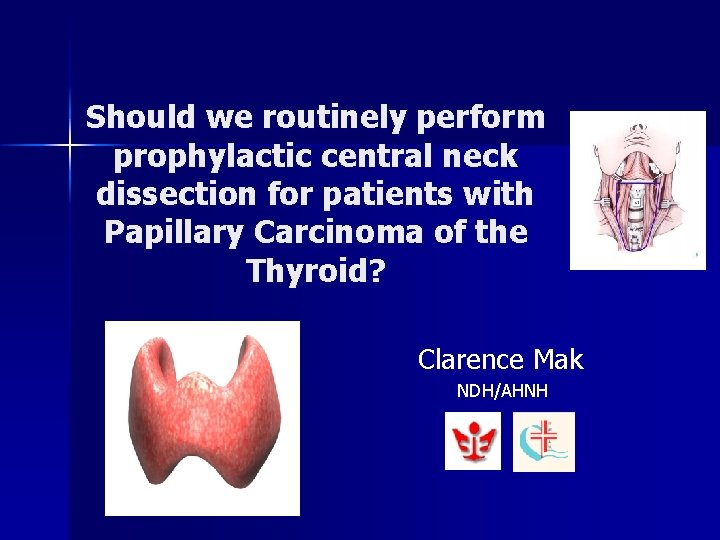 Should we routinely perform prophylactic central neck dissection for patients with Papillary Carcinoma of the Thyroid?

Clarence Mak
NDH/AHNH